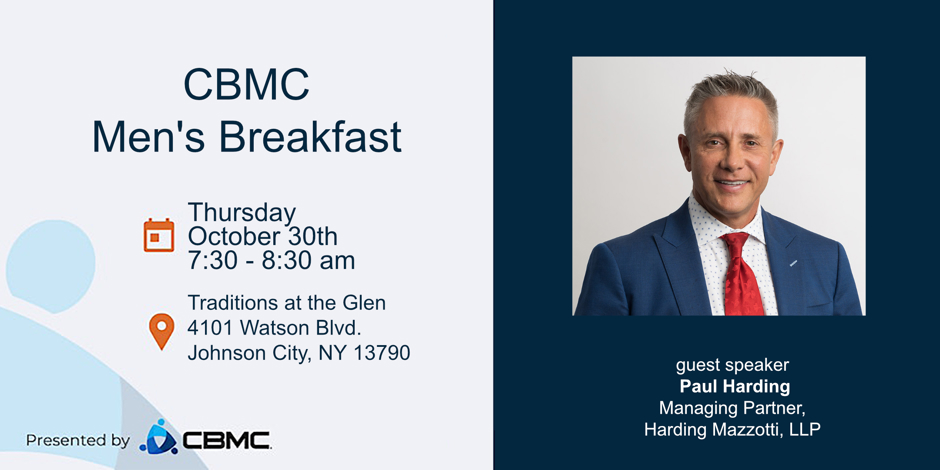 CBMC
Men's Breakfast

Thursday
October 30th
7:30 - 8:30 am

Traditions at the Glen
4101 Watson Blvd.
Johnson City, NY 13790

Presented by CBMC

guest speaker
Paul Harding
Managing Partner,
Harding Mazzotti, LLP